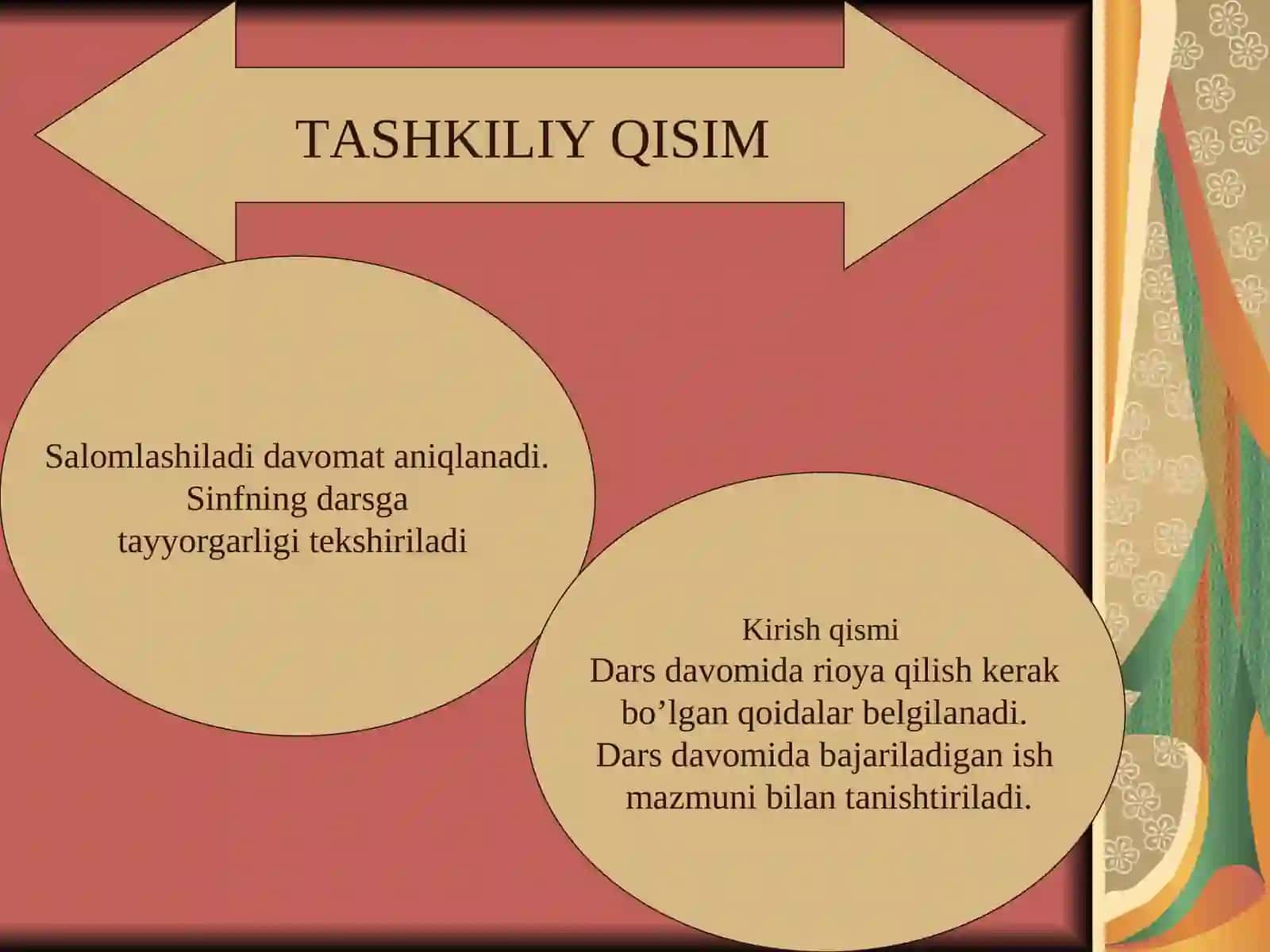 TASHKILIY QISIM

Salomlashiladi davomat aniqlanadi. Sinfning darsga tayyorgarligi tekshiriladi

Kirish qismi
Dars davomida rioya qilish kerak bo’lgan qoidalar belgilanadi. Dars davomida bajariladigan ish mazmuni bilan tanishtiriladi.